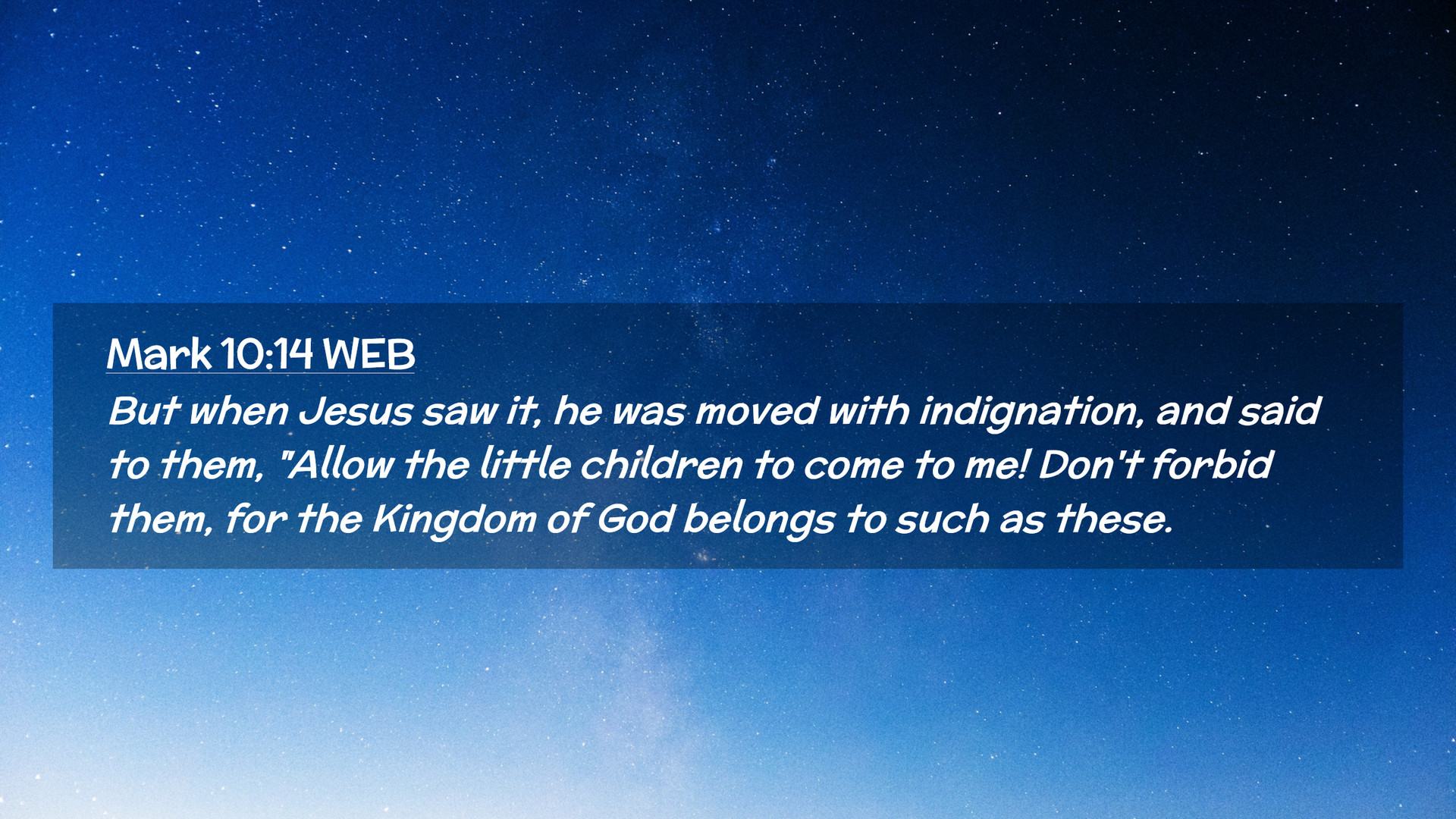 Mark 10:14 WEB

But when Jesus saw it, he was moved with indignation, and said to them, "Allow the little children to come to me! Don't forbid them, for the Kingdom of God belongs to such as these.